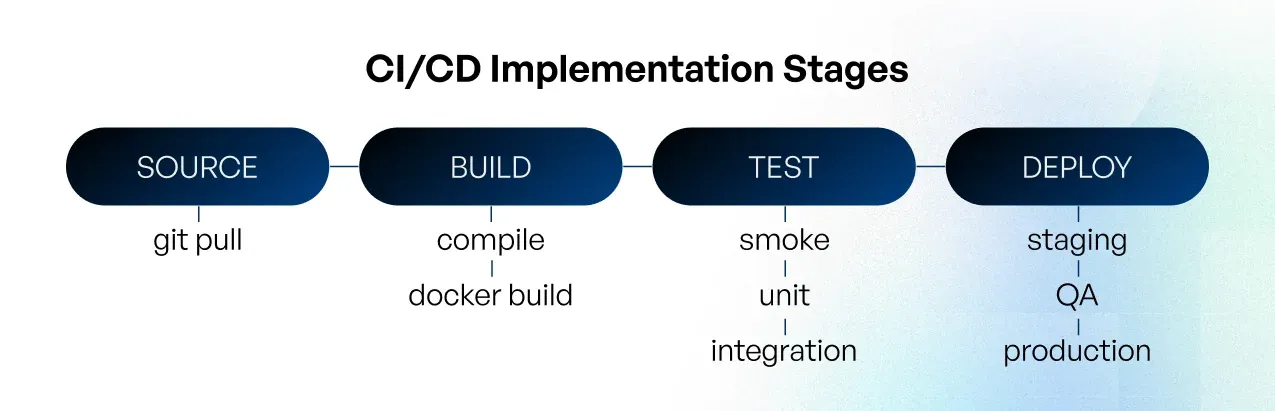 CI/CD Implementation Stages

SOURCE
git pull

BUILD
compile
docker build

TEST
smoke
unit
integration

DEPLOY
staging
QA
production